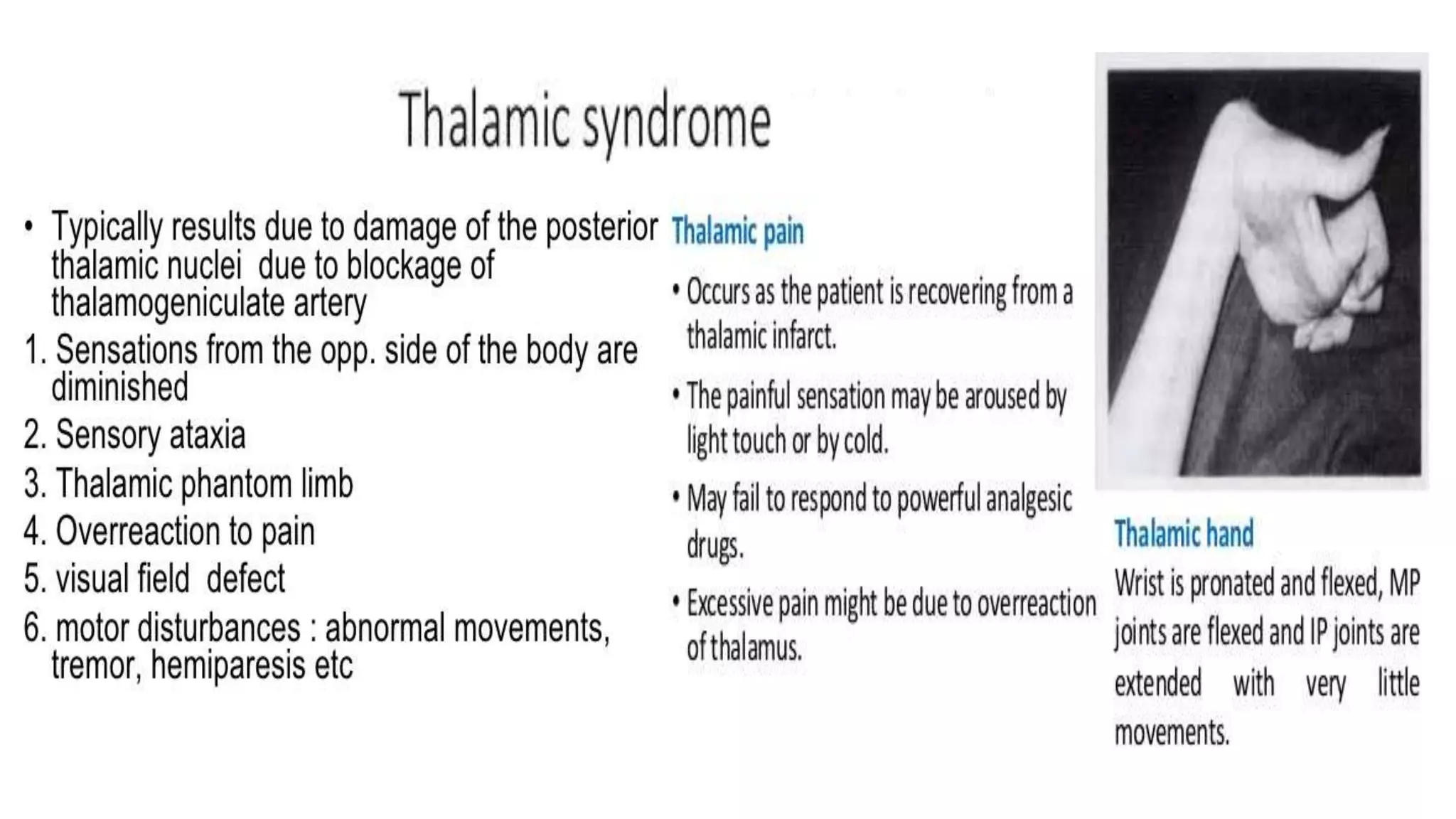 Thalamic syndrome

• Typically results due to damage of the posterior thalamic nuclei due to blockage of thalamogeniculate artery
1. Sensations from the opp. side of the body are diminished
2. Sensory ataxia
3. Thalamic phantom limb
4. Overreaction to pain
5. visual field defect
6. motor disturbances : abnormal movements, tremor, hemiparesis etc

Thalamic pain

• Occurs as the patient is recovering from a thalamic infarct.

• The painful sensation may be aroused by light touch or by cold.

• May fail to respond to powerful analgesic drugs.

• Excessive pain might be due to overreaction of thalamus.

Thalamic hand

Wrist is pronated and flexed, MP joints are flexed and IP joints are extended with very little movements.